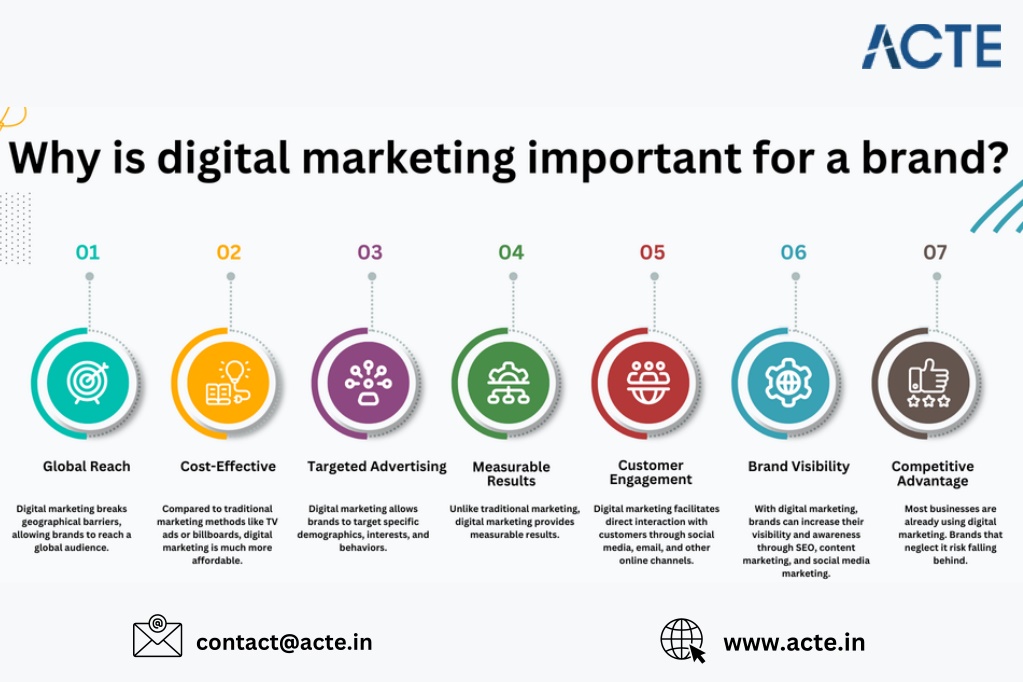 ACTE

Why is digital marketing important for a brand?

01

Global Reach

Digital marketing breaks geographical barriers, allowing brands to reach a global audience.

02

Cost-Effective

Compared to traditional marketing methods like TV ads or billboards, digital marketing is much more affordable.

03

Targeted Advertising

Digital marketing allows brands to target specific demographics, interests, and behaviors.

04

Measurable Results

Unlike traditional marketing, digital marketing provides measurable results.

05

Customer Engagement

Digital marketing facilitates direct interaction with customers through social media, email, and other online channels.

06

Brand Visibility

With digital marketing, brands can increase their visibility and awareness through SEO, content marketing, and social media marketing.

07

Competitive Advantage

Most businesses are already using digital marketing. Brands that neglect it risk falling behind.

contact@acte.in

www.acte.in